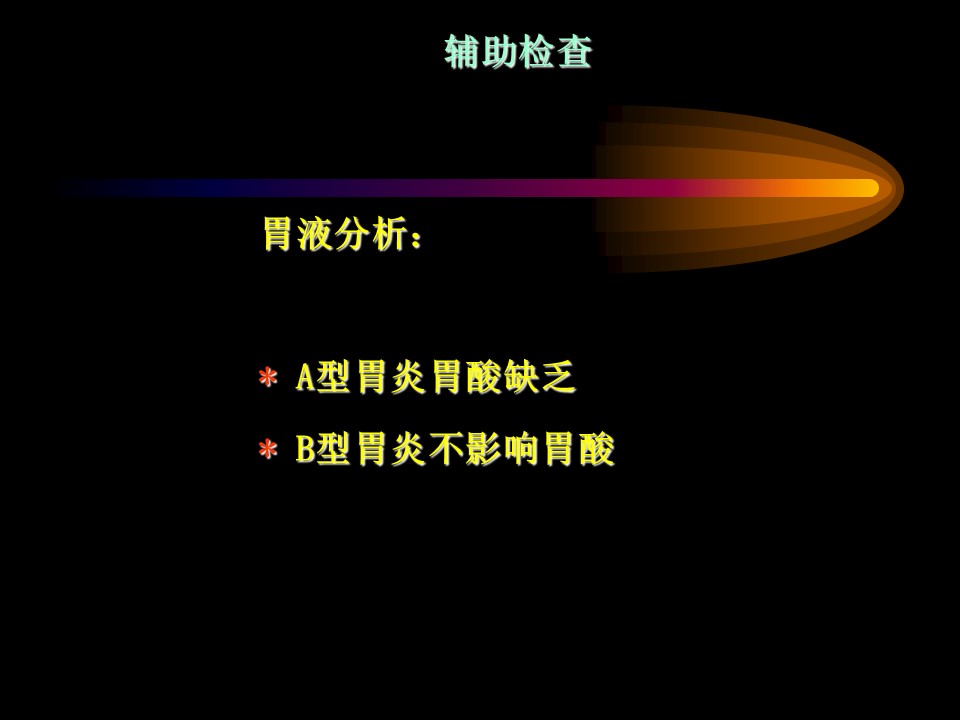 辅助检查

胃液分析：

* A型胃炎胃酸缺乏

* B型胃炎不影响胃酸